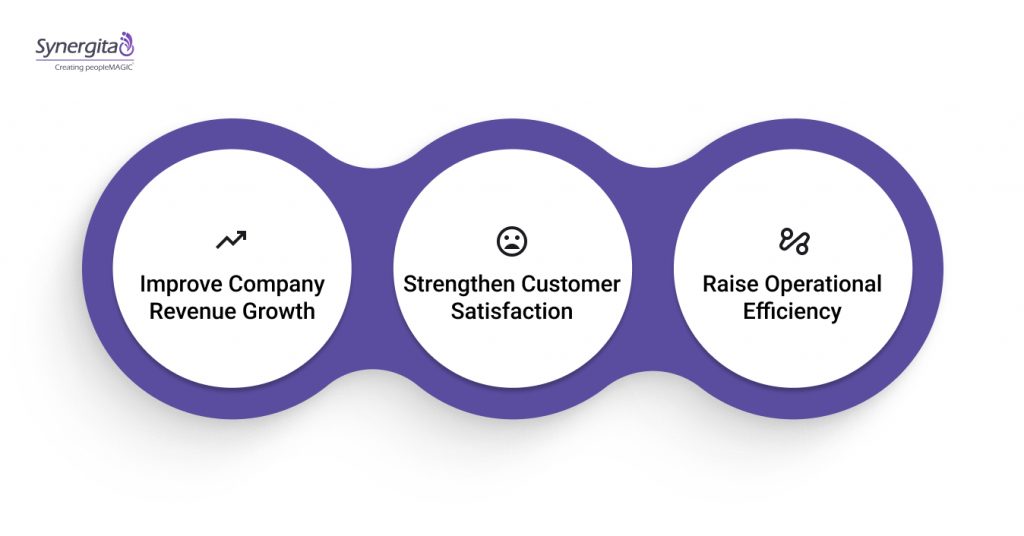 Synergita
Creating peopleMAGIC

Improve Company Revenue Growth

Strengthen Customer Satisfaction

Raise Operational Efficiency